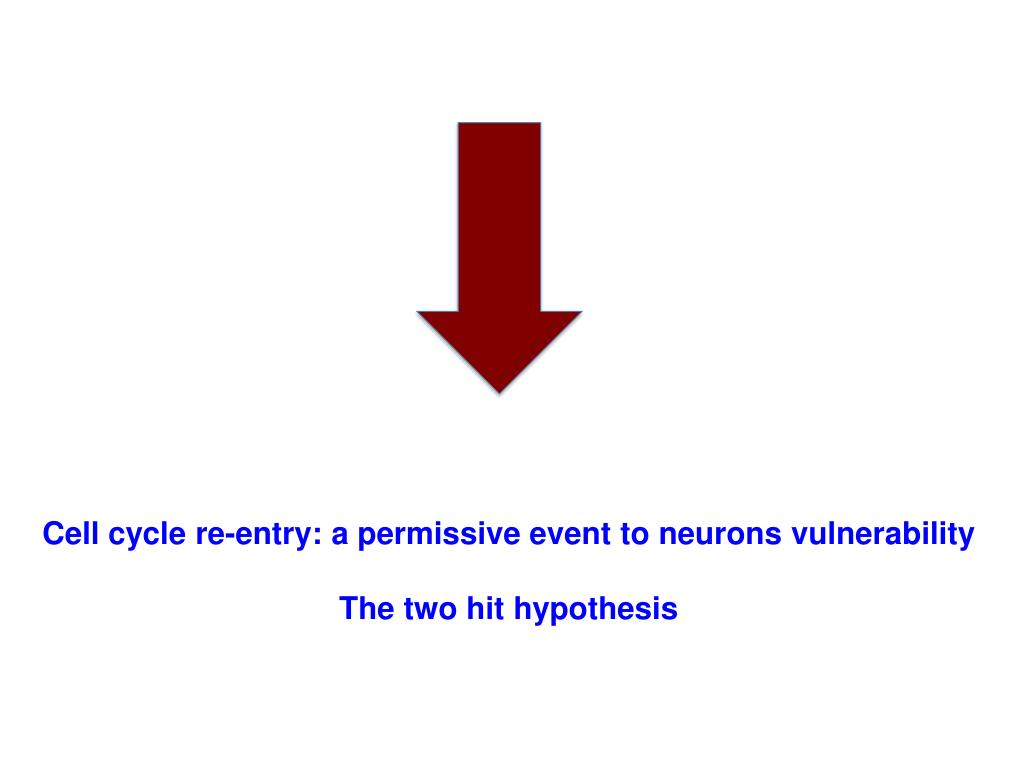 Cell cycle re-entry: a permissive event to neurons vulnerability

The two hit hypothesis